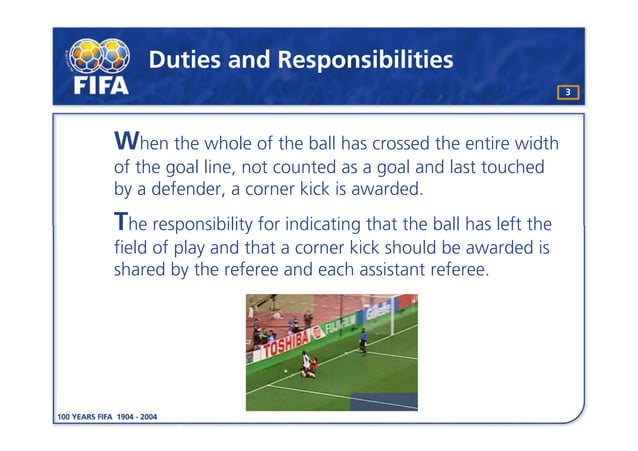 FIFA

Duties and Responsibilities

3

When the whole of the ball has crossed the entire width of the goal line, not counted as a goal and last touched by a defender, a corner kick is awarded.

The responsibility for indicating that the ball has left the field of play and that a corner kick should be awarded is shared by the referee and each assistant referee.

TOSHIBA FUJIFILM Gillette

100 YEARS FIFA 1904 - 2004